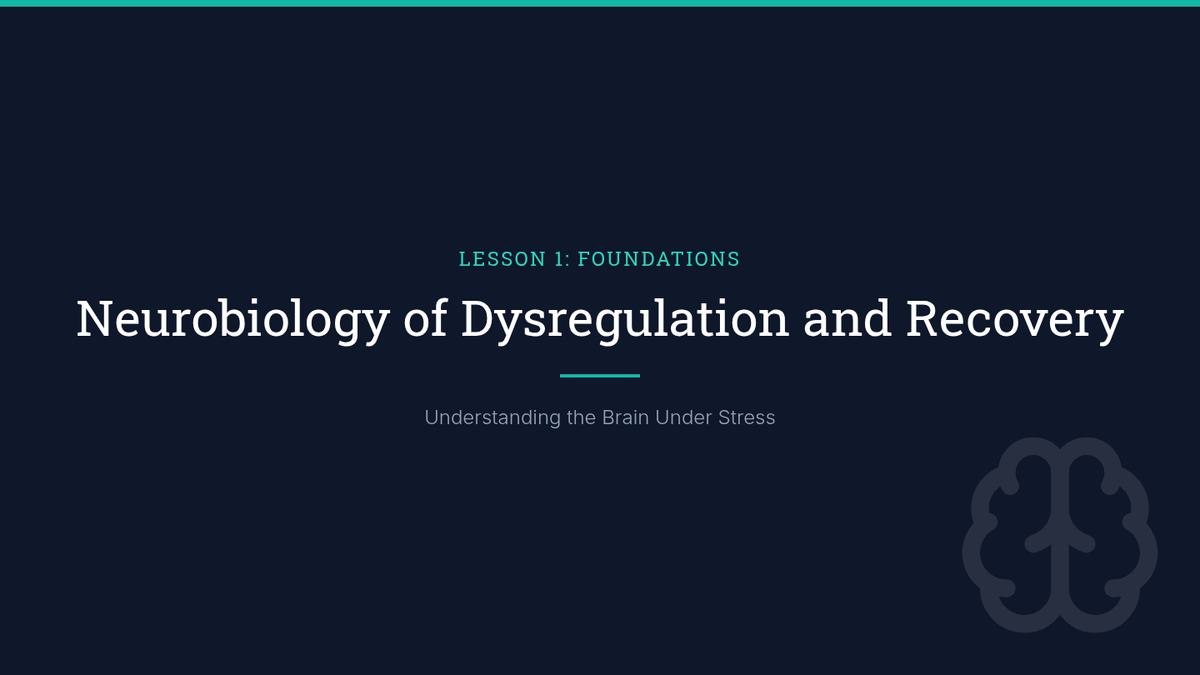 LESSON 1: FOUNDATIONS

Neurobiology of Dysregulation and Recovery

Understanding the Brain Under Stress